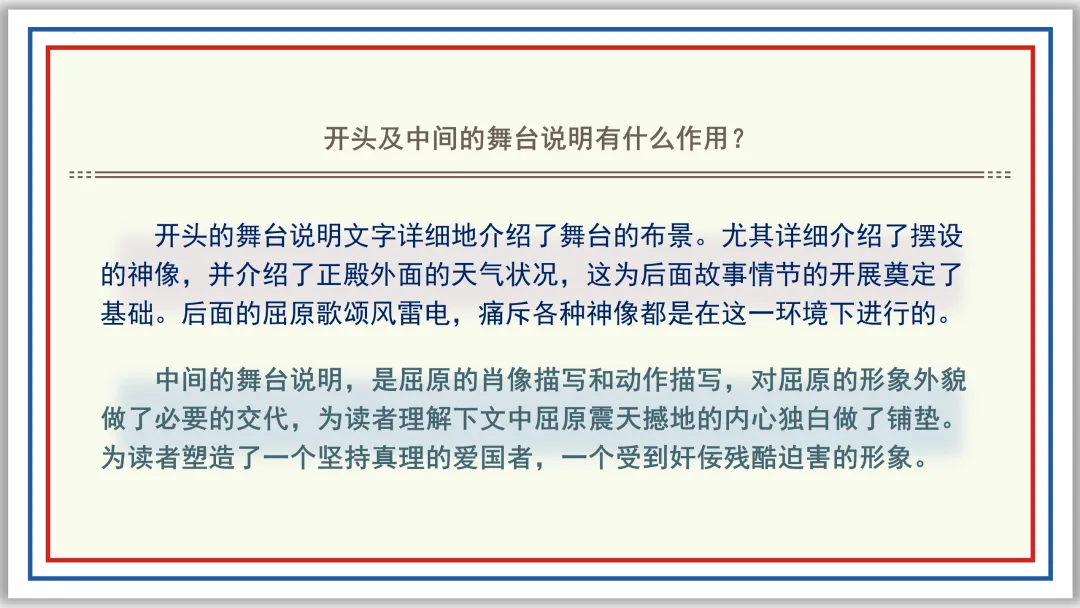 开头及中间的舞台说明有什么作用？

开头的舞台说明文字详细地介绍了舞台的布景。尤其详细介绍了摆设的神像，并介绍了正殿外面的天气状况，这为后面故事情节的开展奠定了基础。后面的屈原歌颂风雷电，痛斥各种神像都是在这一环境下进行的。

中间的舞台说明，是屈原的肖像描写和动作描写，对屈原的形象外貌做了必要的交代，为读者理解下文中屈原震天撼地的内心独白做了铺垫。为读者塑造了一个坚持真理的爱国者，一个受到奸佞残酷迫害的形象。